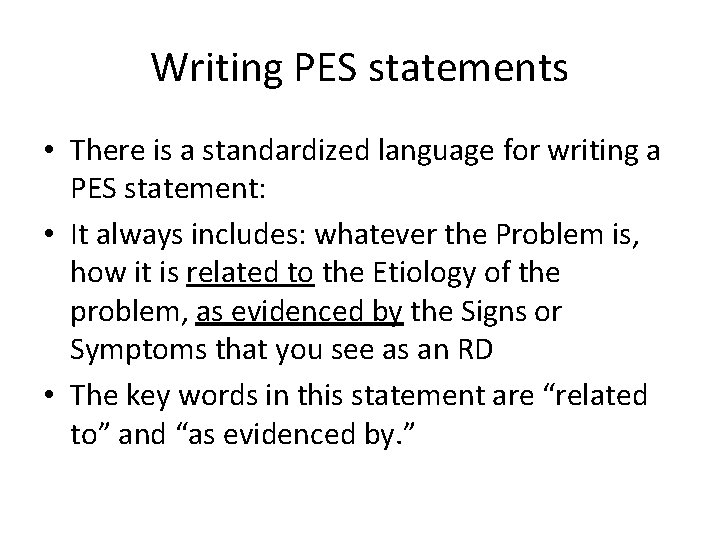 Writing PES statements

• There is a standardized language for writing a PES statement:

• It always includes: whatever the Problem is, how it is related to the Etiology of the problem, as evidenced by the Signs or Symptoms that you see as an RD

• The key words in this statement are “related to” and “as evidenced by.”